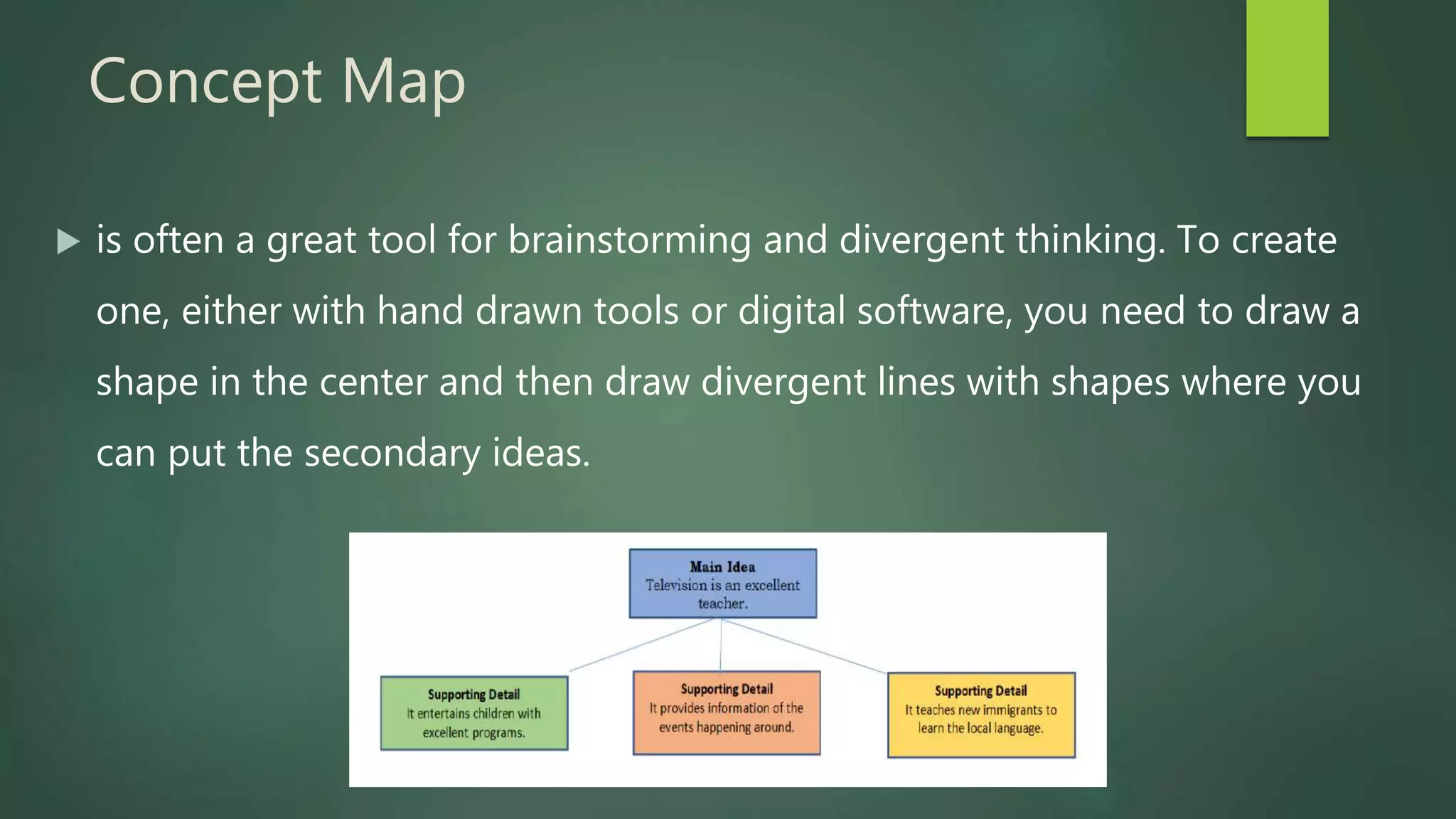 Concept Map

is often a great tool for brainstorming and divergent thinking. To create one, either with hand drawn tools or digital software, you need to draw a shape in the center and then draw divergent lines with shapes where you can put the secondary ideas.

Main Idea
Television is an excellent teacher.

Supporting Detail
It entertains children with excellent programs.

Supporting Detail
It provides information of the events happening around.

Supporting Detail
It teaches new immigrants to learn the local language.